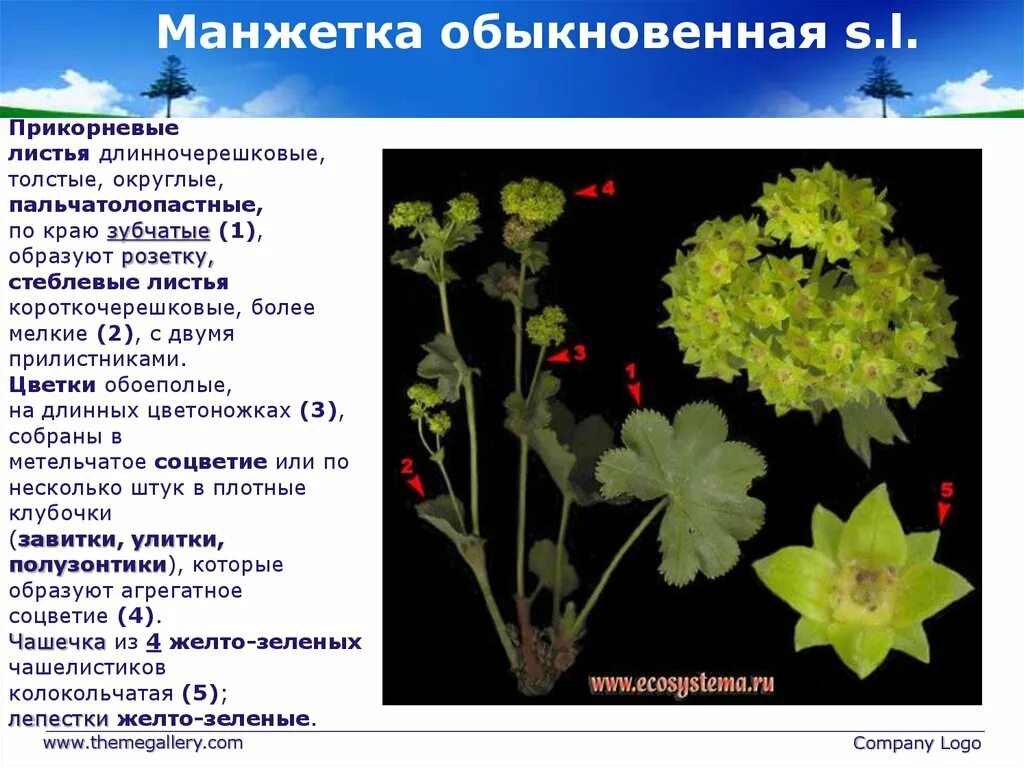 Манжетка обыкновенная s.l.

Прикорневые листья длинночерешковые, толстые, округлые, пальчатолопастные, по краю зубчатые (1), образуют розетку, стеблевые листья короткочерешковые, более мелкие (2), с двумя прилистниками. Цветки обоеполые, на длинных цветоножках (3), собраны в метельчатое соцветие или по несколько штук в плотные клубочки (завитки, улитки, полузонтики), которые образуют агрегатное соцветие (4). Чашечка из 4 желто-зеленых чашелистиков колокольчатая (5); лепестки желто-зеленые.

4
3
1
2
5
www.ecosystema.ru

www.themegallery.com
Company Logo